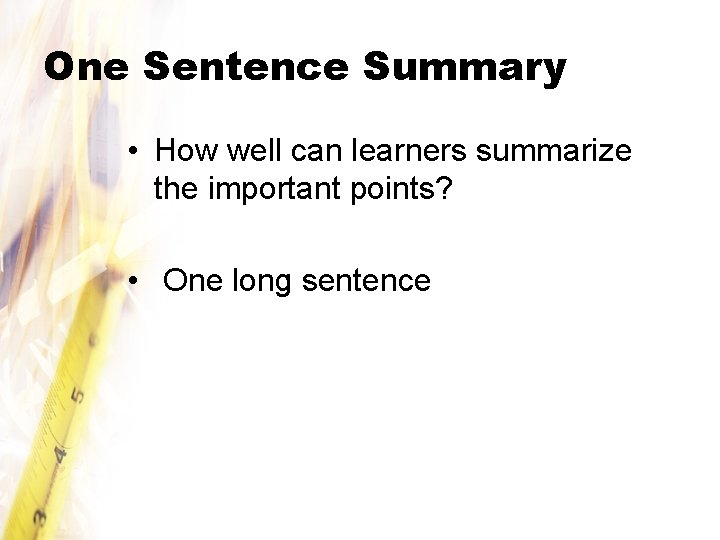 One Sentence Summary

• How well can learners summarize the important points?

• One long sentence

5
4
3